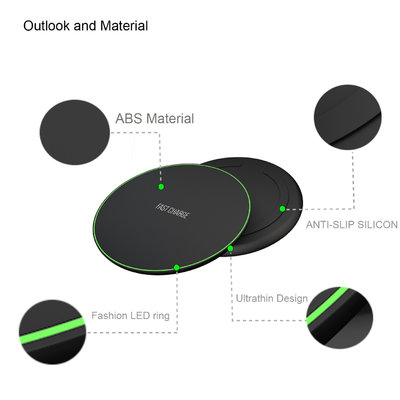 Outlook and Material

ABS Material

FAST CHARGE

ANTI-SLIP SILICON

Ultrathin Design

Fashion LED ring